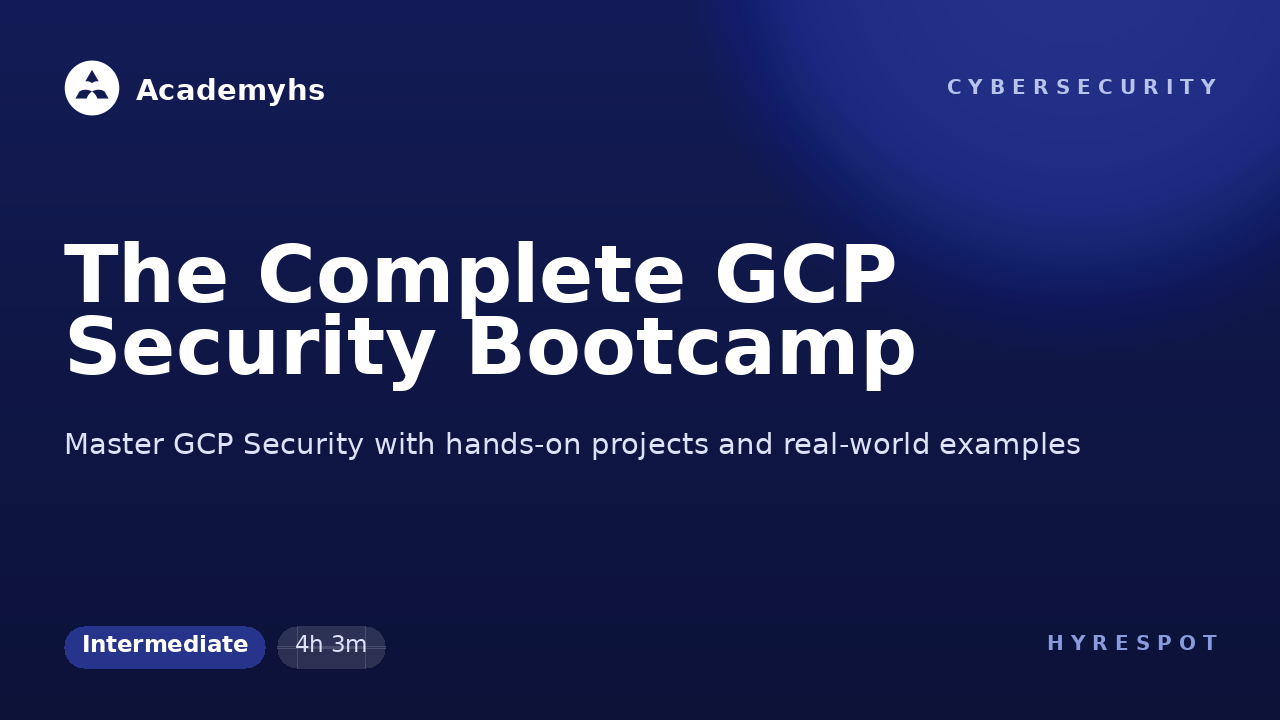 Academyhs

CYBERSECURITY

The Complete GCP Security Bootcamp

Master GCP Security with hands-on projects and real-world examples

Intermediate

4h 3m

HYRESPOT